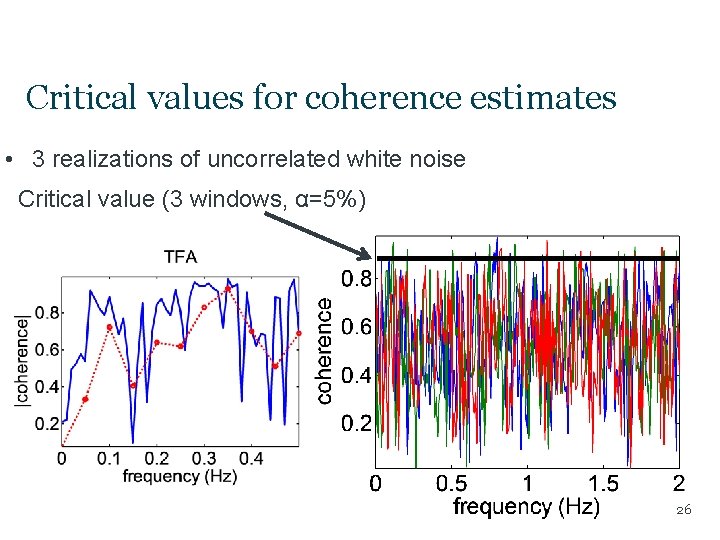 Critical values for coherence estimates

• 3 realizations of uncorrelated white noise

Critical value (3 windows, α=5%)

TFA

|coherence|

0.8
0.6
0.4
0.2

0 0.1 0.2 0.3 0.4
frequency (Hz)

coherence

0.8
0.6
0.4
0.2

0 0.5 1 1.5 2
frequency (Hz)

26